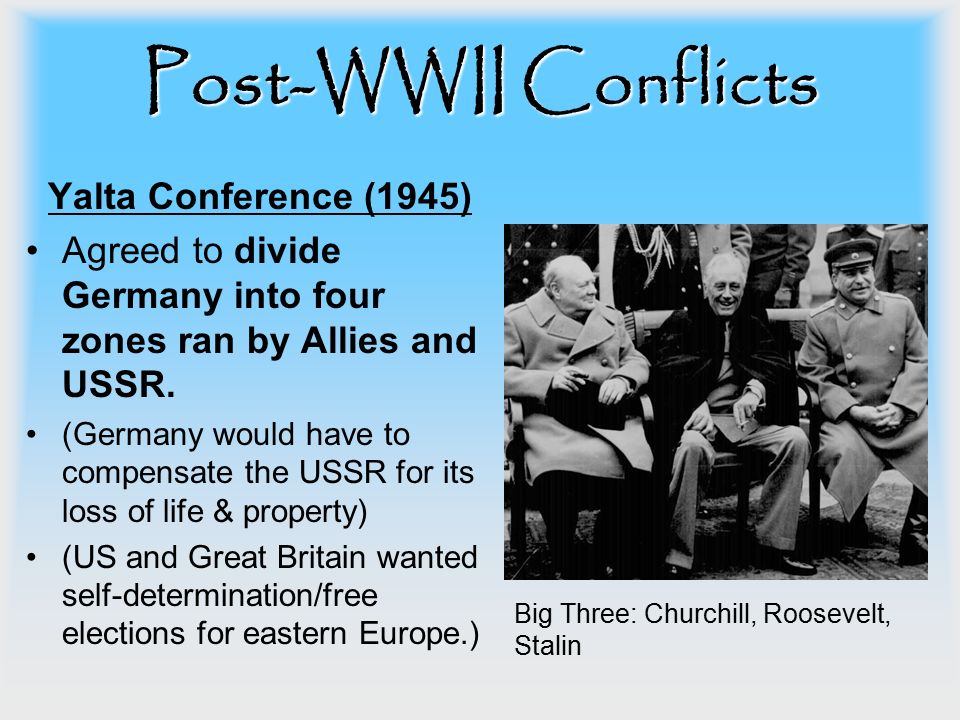 Post-WWII Conflicts

Yalta Conference (1945)

• Agreed to divide Germany into four zones ran by Allies and USSR.
• (Germany would have to compensate the USSR for its loss of life & property)
• (US and Great Britain wanted self-determination/free elections for eastern Europe.)

Big Three: Churchill, Roosevelt, Stalin